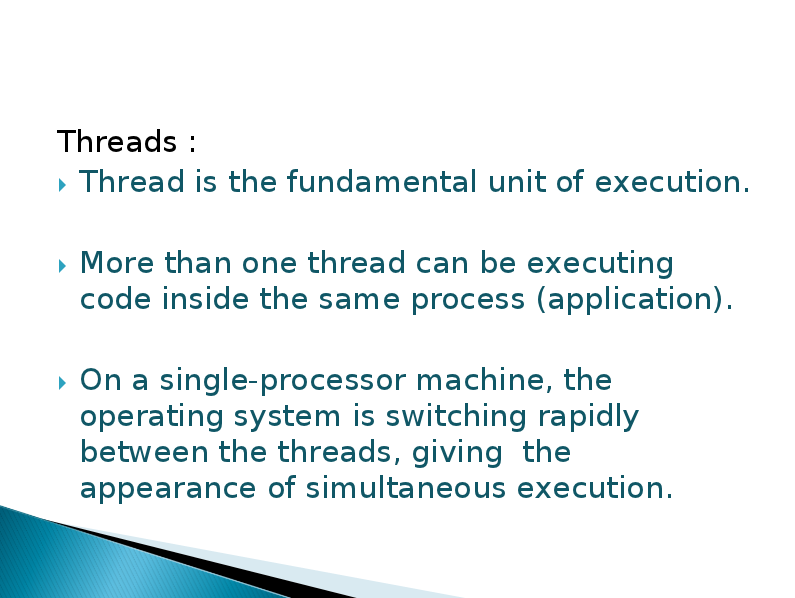 Threads :

Thread is the fundamental unit of execution.

More than one thread can be executing code inside the same process (application).

On a single-processor machine, the operating system is switching rapidly between the threads, giving the appearance of simultaneous execution.